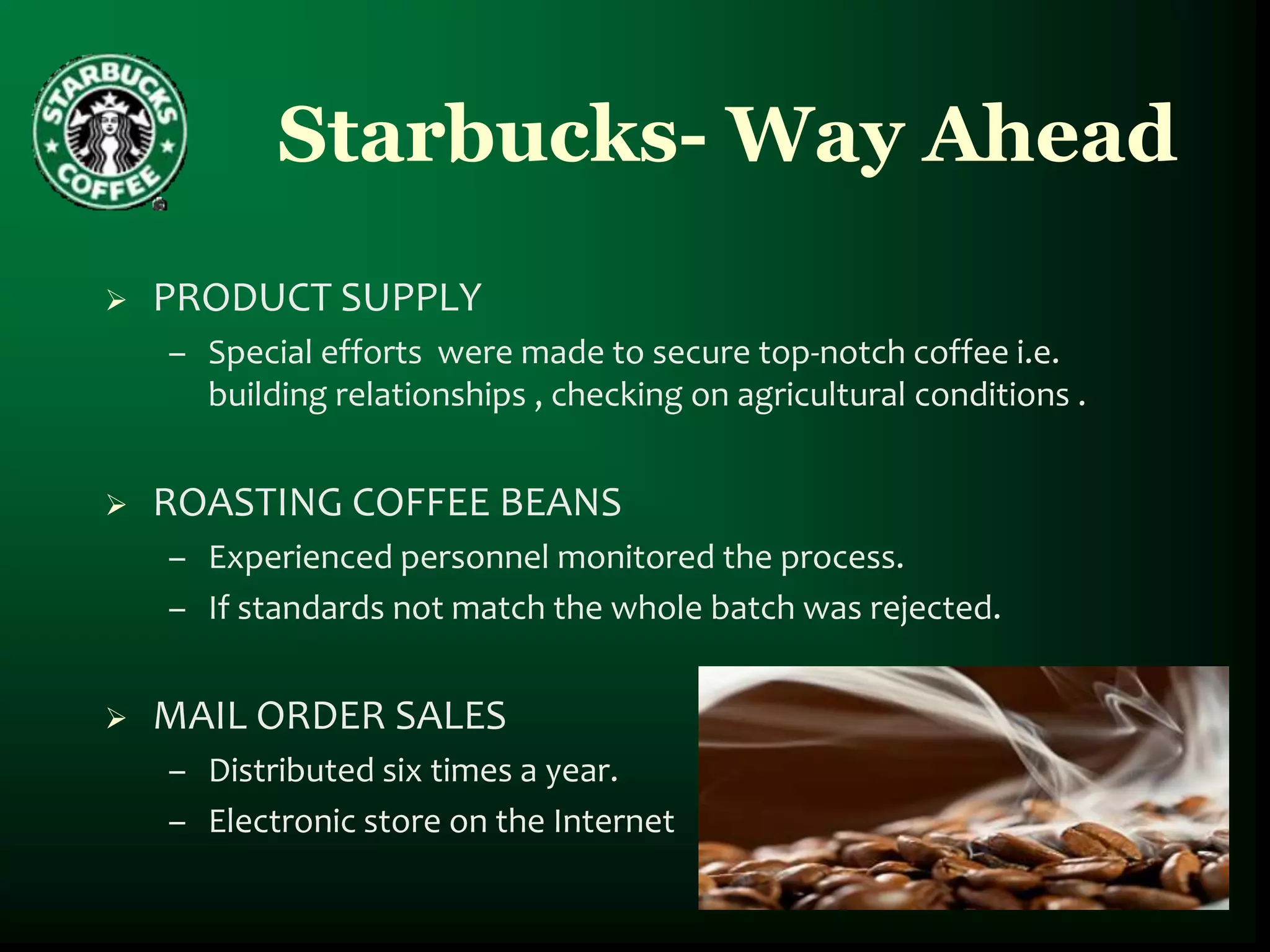 STARBUCKS COFFEE

Starbucks- Way Ahead

➢ PRODUCT SUPPLY
– Special efforts were made to secure top-notch coffee i.e. building relationships , checking on agricultural conditions .

➢ ROASTING COFFEE BEANS
– Experienced personnel monitored the process.
– If standards not match the whole batch was rejected.

➢ MAIL ORDER SALES
– Distributed six times a year.
– Electronic store on the Internet